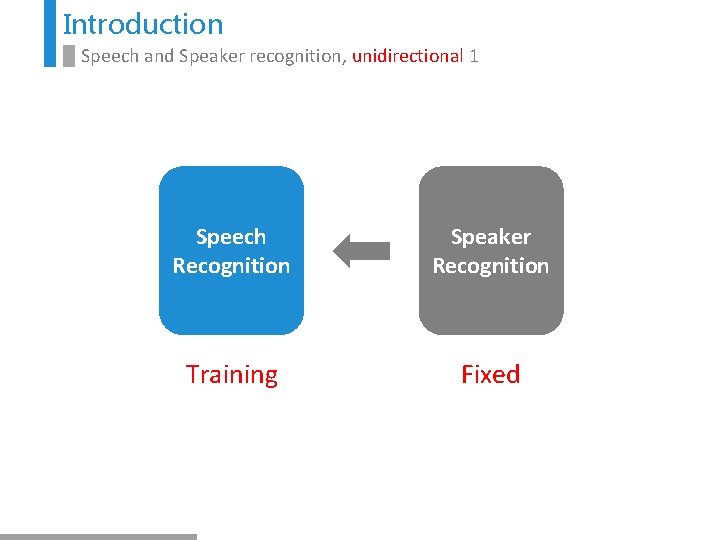 Introduction

Speech and Speaker recognition, unidirectional 1

Speech Recognition

Speaker Recognition

Training

Fixed